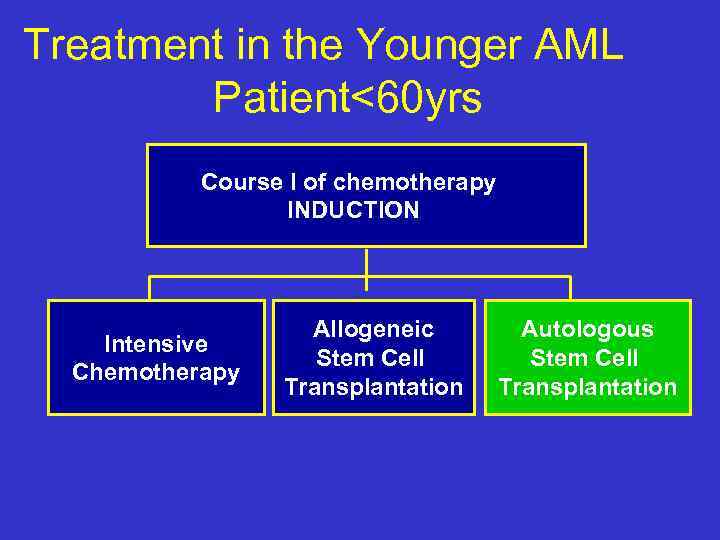 Treatment in the Younger AML Patient<60yrs

Course I of chemotherapy
INDUCTION

Intensive Chemotherapy

Allogeneic Stem Cell Transplantation

Autologous Stem Cell Transplantation